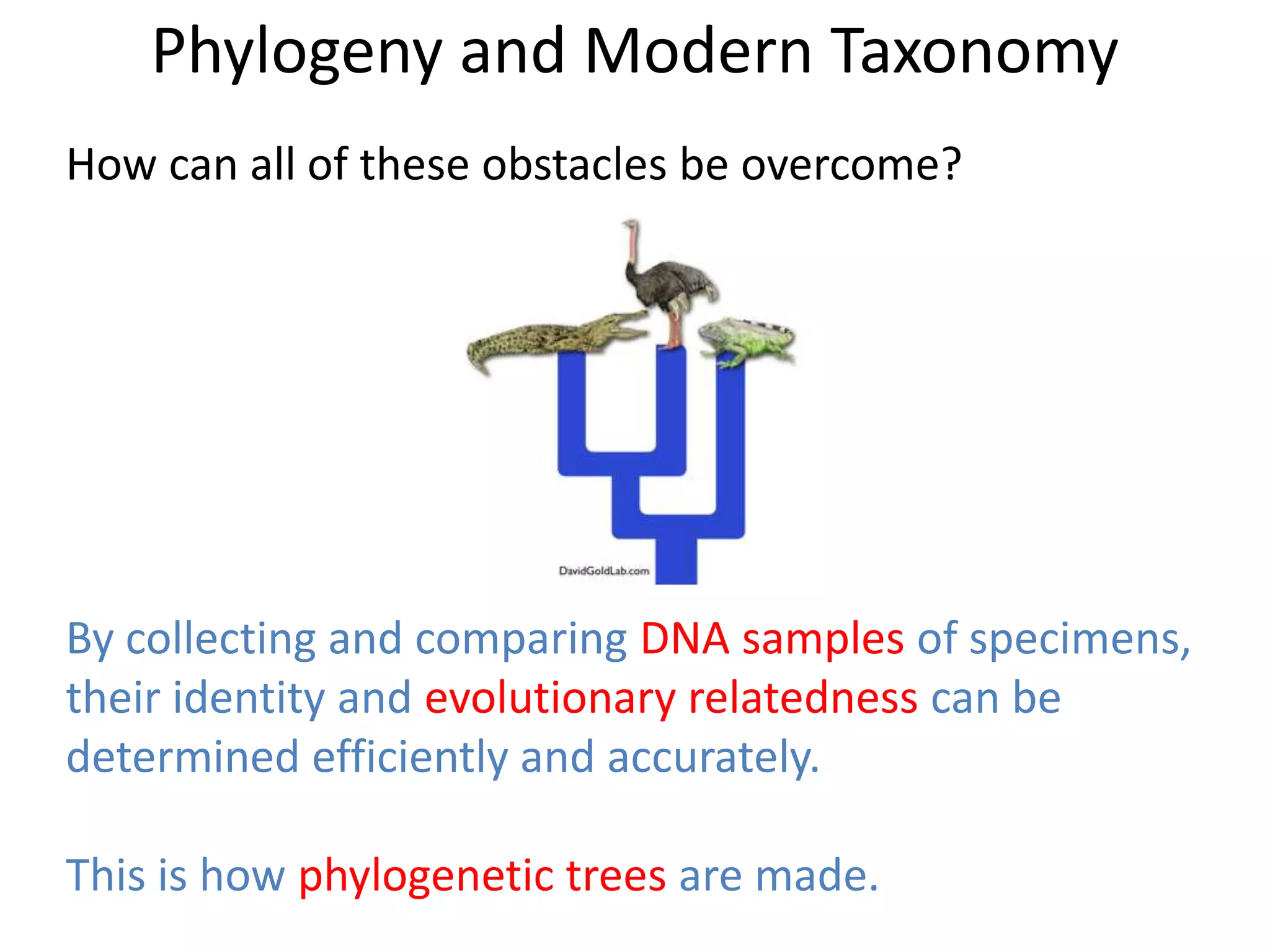 Phylogeny and Modern Taxonomy

How can all of these obstacles be overcome?

DavidGoldLab.com

By collecting and comparing DNA samples of specimens, their identity and evolutionary relatedness can be determined efficiently and accurately.

This is how phylogenetic trees are made.